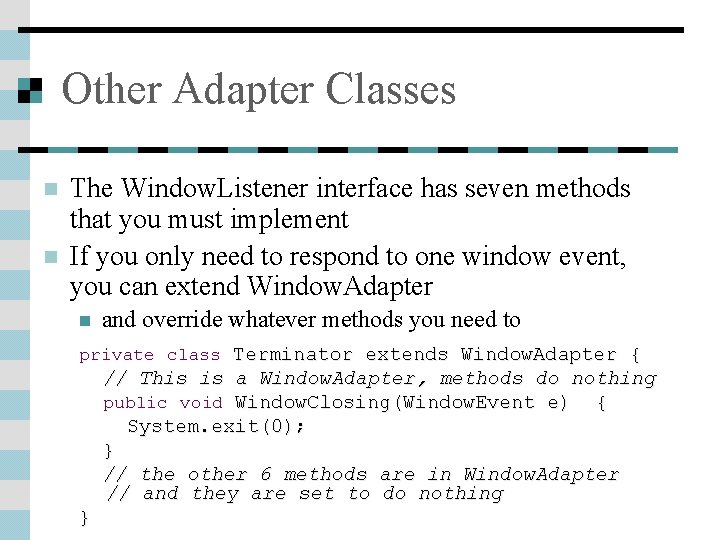 Other Adapter Classes

The WindowListener interface has seven methods that you must implement

If you only need to respond to one window event, you can extend WindowAdapter

and override whatever methods you need to

private class Terminator extends WindowAdapter {
  // This is a WindowAdapter, methods do nothing
  public void WindowClosing(WindowEvent e)  {
    System.exit(0);
  }
  // the other 6 methods are in WindowAdapter
  // and they are set to do nothing
}